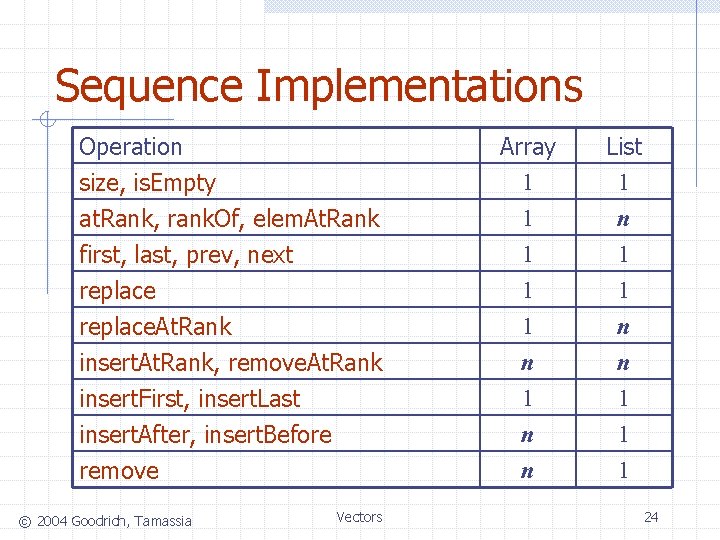 Sequence Implementations

| Operation | Array | List |
|---|---|---|
| size, isEmpty | 1 | 1 |
| atRank, rankOf, elemAtRank | 1 | $n$ |
| first, last, prev, next | 1 | 1 |
| replace | 1 | 1 |
| replaceAtRank | 1 | $n$ |
| insertAtRank, removeAtRank | $n$ | $n$ |
| insertFirst, insertLast | 1 | 1 |
| insertAfter, insertBefore | $n$ | 1 |
| remove | $n$ | 1 |

© 2004 Goodrich, Tamassia

Vectors

24